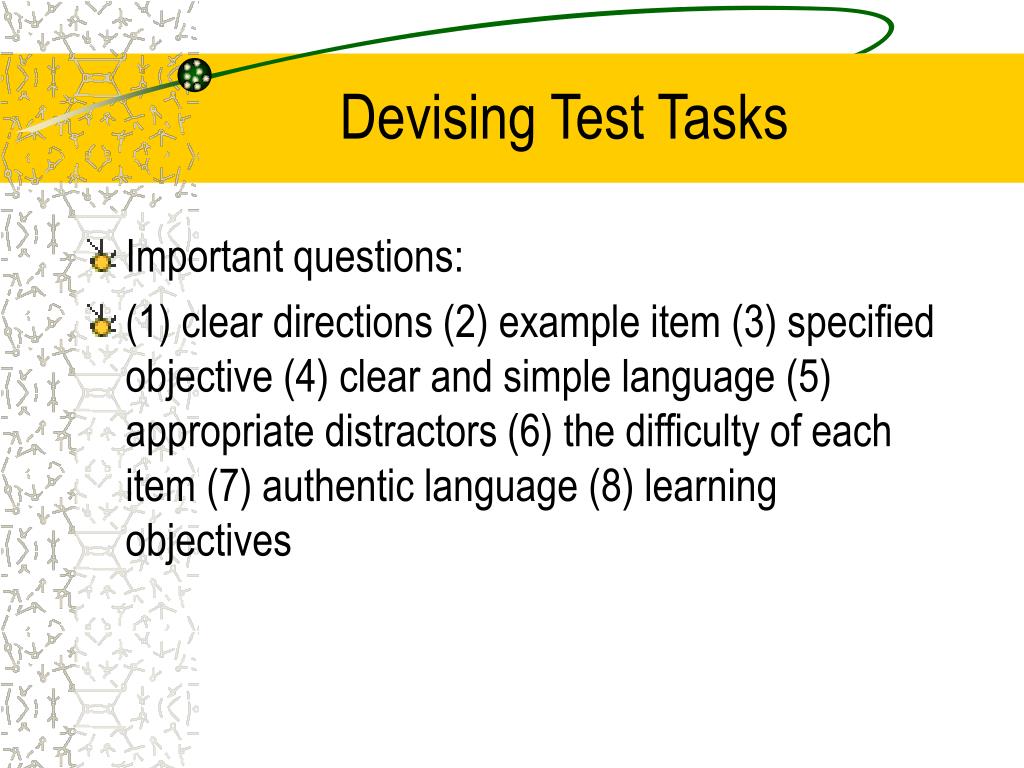 Devising Test Tasks

Important questions:

(1) clear directions (2) example item (3) specified objective (4) clear and simple language (5) appropriate distractors (6) the difficulty of each item (7) authentic language (8) learning objectives